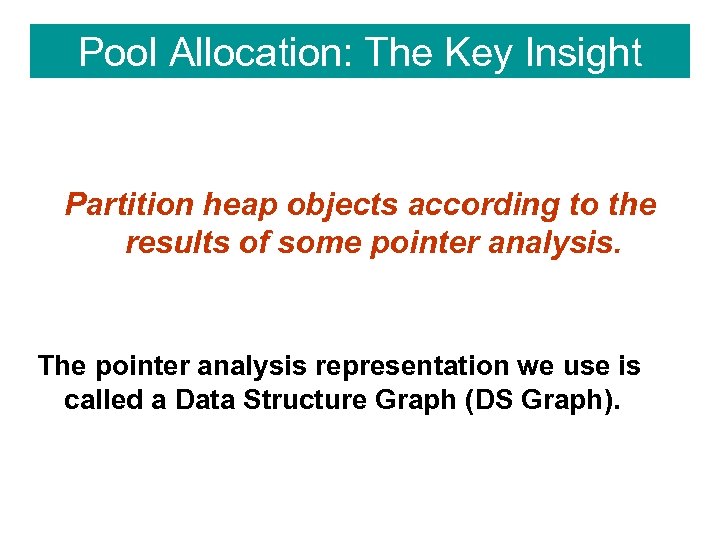 Pool Allocation: The Key Insight

Partition heap objects according to the results of some pointer analysis.

The pointer analysis representation we use is called a Data Structure Graph (DS Graph).